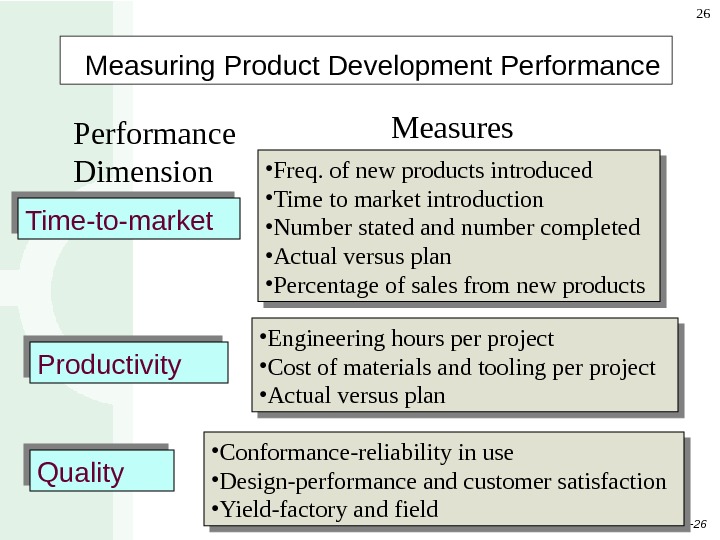 26

Measuring Product Development Performance

Performance Dimension

Measures

Time-to-market

•Freq. of new products introduced
•Time to market introduction
•Number stated and number completed
•Actual versus plan
•Percentage of sales from new products

Productivity

•Engineering hours per project
•Cost of materials and tooling per project
•Actual versus plan

Quality

•Conformance-reliability in use
•Design-performance and customer satisfaction
•Yield-factory and field

-26